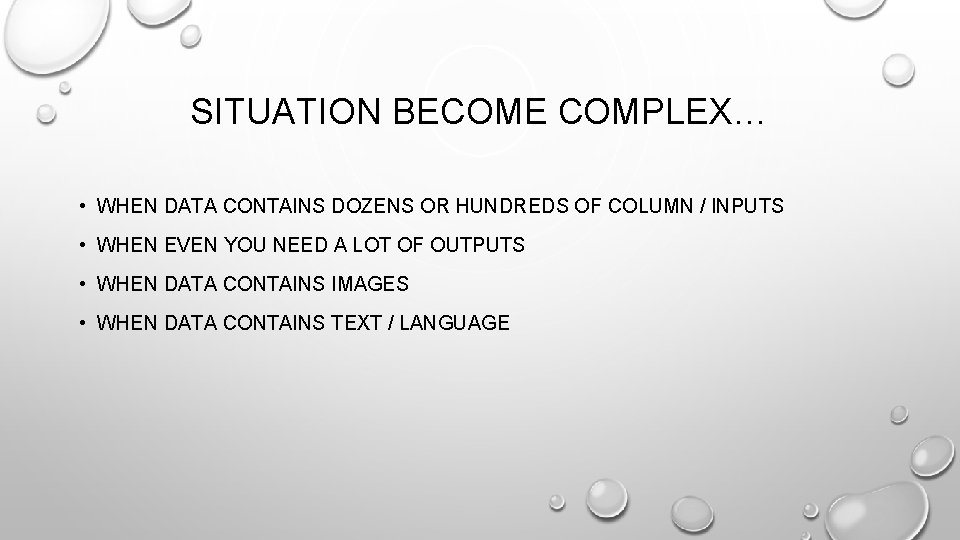 SITUATION BECOME COMPLEX…

• WHEN DATA CONTAINS DOZENS OR HUNDREDS OF COLUMN / INPUTS
• WHEN EVEN YOU NEED A LOT OF OUTPUTS
• WHEN DATA CONTAINS IMAGES
• WHEN DATA CONTAINS TEXT / LANGUAGE